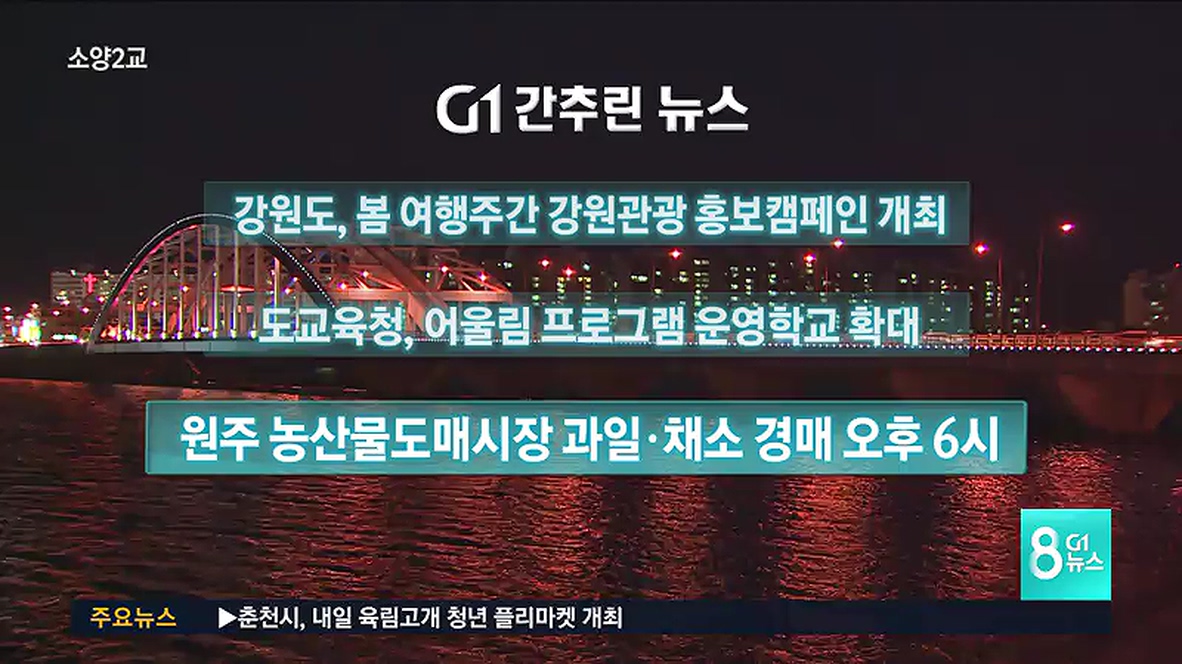 소양2교

G1 간추린 뉴스

강원도, 봄 여행주간 강원관광 홍보캠페인 개최

도교육청, 어울림 프로그램 운영학교 확대

원주 농산물도매시장 과일·채소 경매 오후 6시

8 G1 뉴스

주요뉴스 ▶춘천시, 내일 육림고개 청년 플리마켓 개최